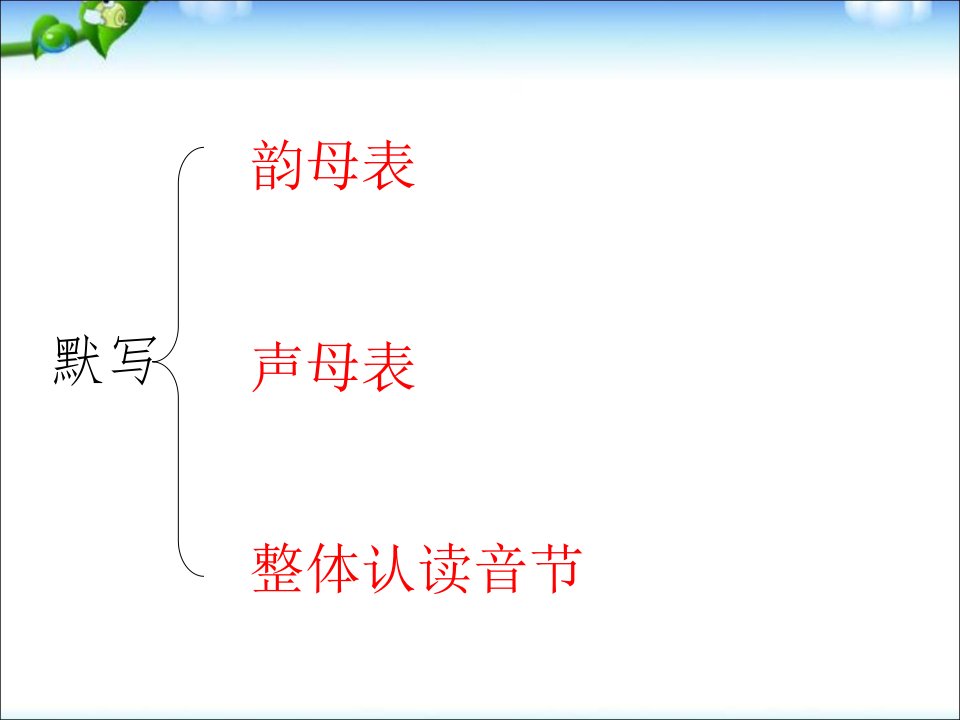 默写

韵母表

声母表

整体认读音节